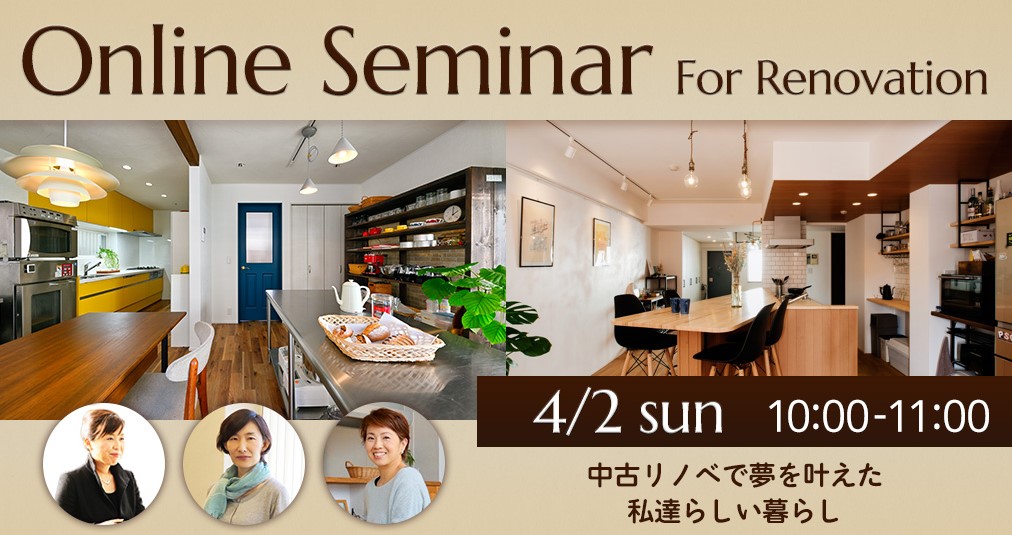 Online Seminar For Renovation

4/2 sun 10:00-11:00

中古リノベで夢を叶えた
私達らしい暮らし